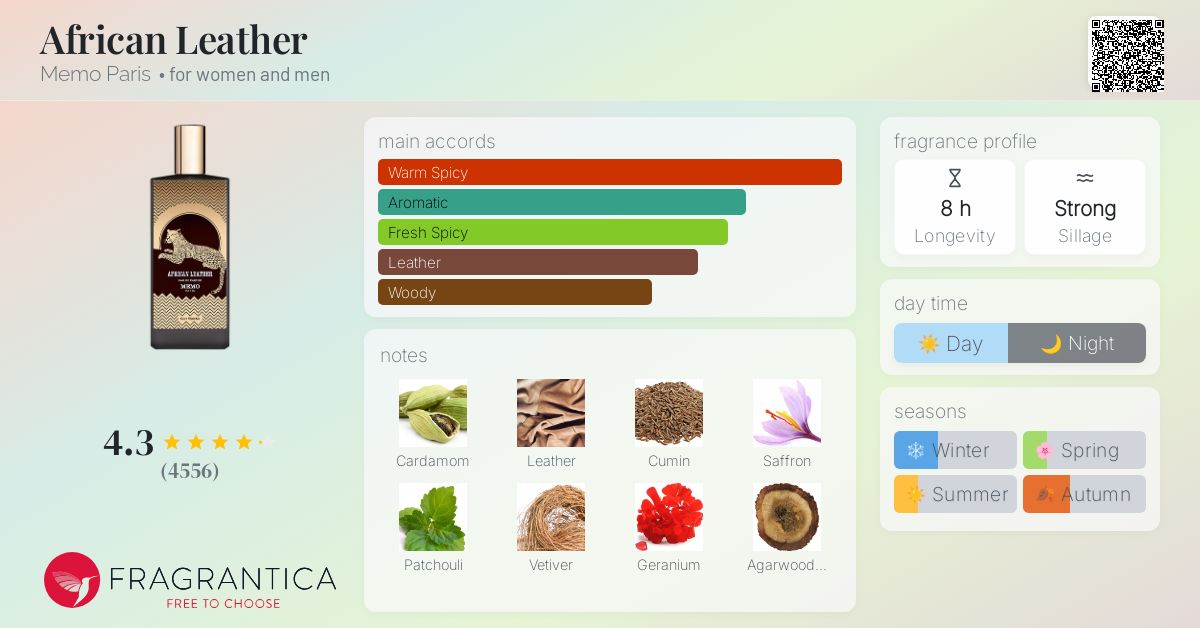 African Leather
Memo Paris • for women and men

AFRICAN LEATHER
MEMO

4.3
(4556)

FRAGRANTICA
FREE TO CHOOSE

main accords
Warm Spicy
Aromatic
Fresh Spicy
Leather
Woody

notes
Cardamom
Leather
Cumin
Saffron
Patchouli
Vetiver
Geranium
Agarwood...

fragrance profile
8 h
Longevity
Strong
Sillage

day time
Day
Night

seasons
Winter
Spring
Summer
Autumn